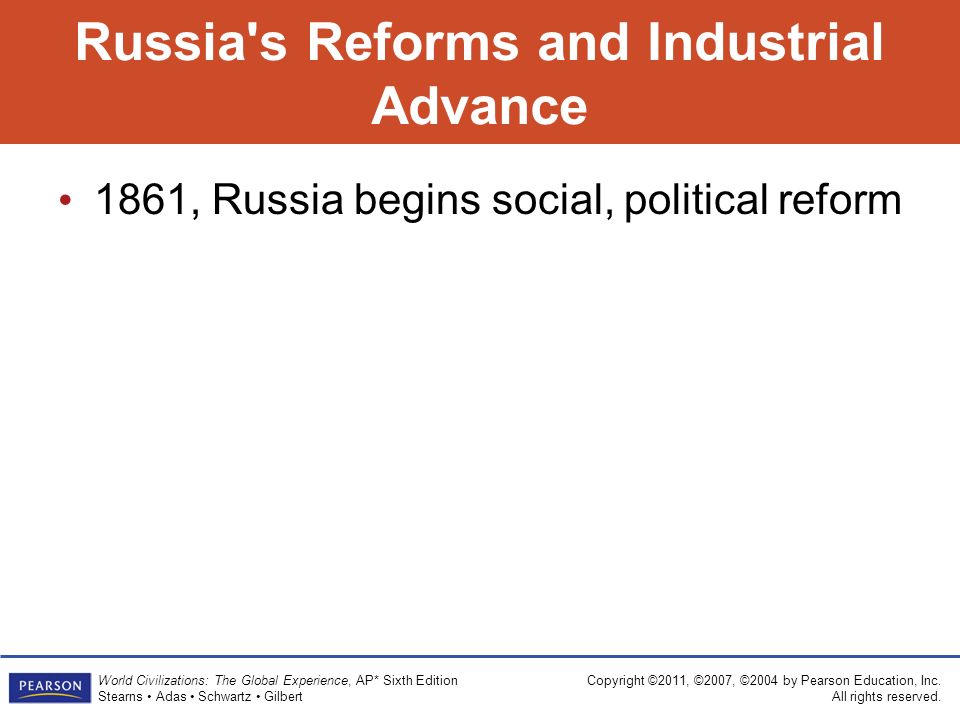 Russia's Reforms and Industrial Advance

• 1861, Russia begins social, political reform

PEARSON

World Civilizations: The Global Experience, AP* Sixth Edition
Stearns • Adas • Schwartz • Gilbert

Copyright ©2011, ©2007, ©2004 by Pearson Education, Inc.
All rights reserved.